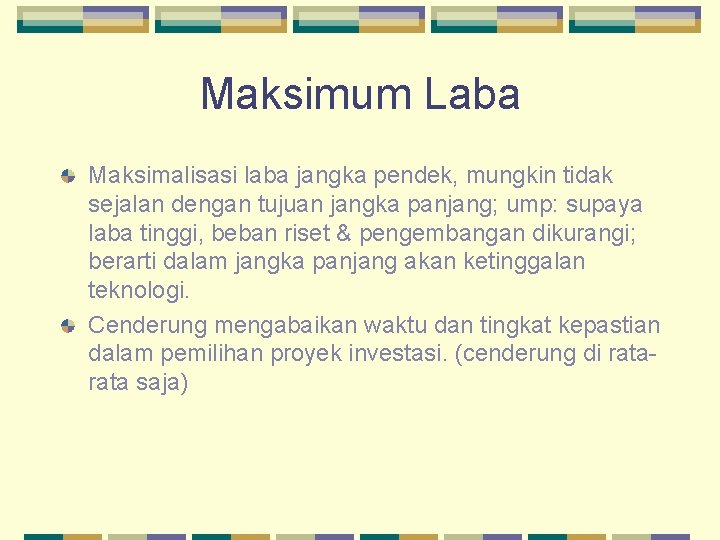 Maksimum Laba

Maksimalisasi laba jangka pendek, mungkin tidak sejalan dengan tujuan jangka panjang; ump: supaya laba tinggi, beban riset & pengembangan dikurangi; berarti dalam jangka panjang akan ketinggalan teknologi.

Cenderung mengabaikan waktu dan tingkat kepastian dalam pemilihan proyek investasi. (cenderung di rata-rata saja)